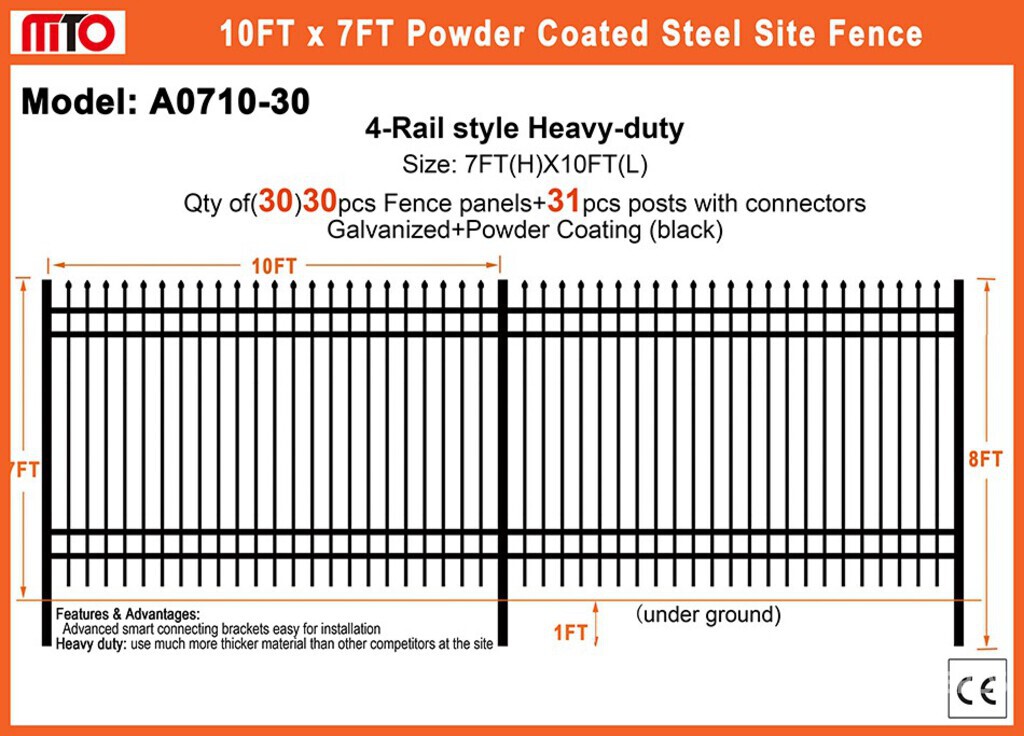 MTO 10FT x 7FT Powder Coated Steel Site Fence

Model: A0710-30

4-Rail style Heavy-duty

Size: 7FT(H)X10FT(L)

Qty of(30)30pcs Fence panels+31pcs posts with connectors
Galvanized+Powder Coating (black)

10FT

7FT

8FT

Features & Advantages:
Advanced smart connecting brackets easy for installation
Heavy duty: use much more thicker material than other competitors at the site

1FT

(under ground)

CE